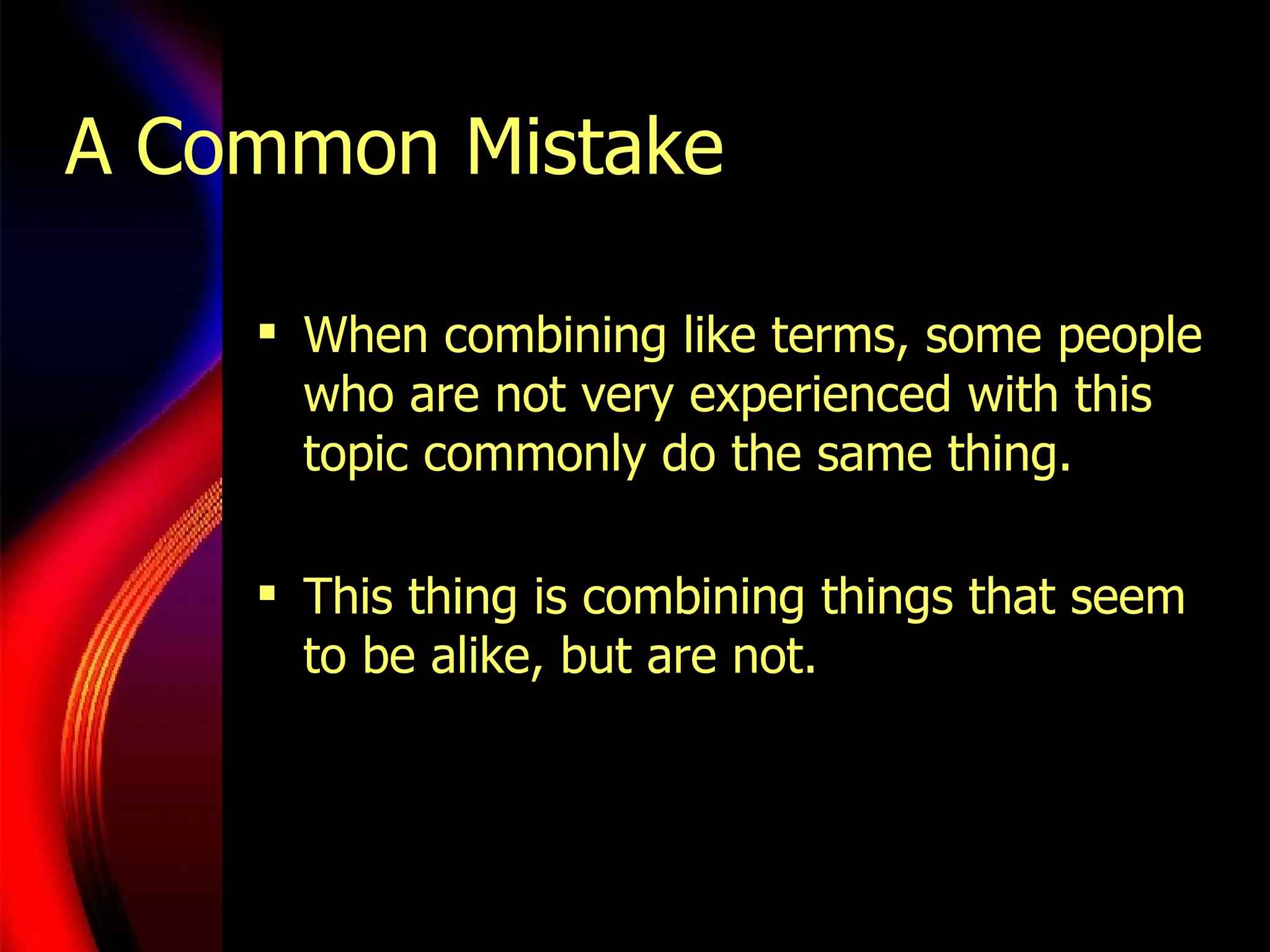 A Common Mistake

▪ When combining like terms, some people who are not very experienced with this topic commonly do the same thing.

▪ This thing is combining things that seem to be alike, but are not.